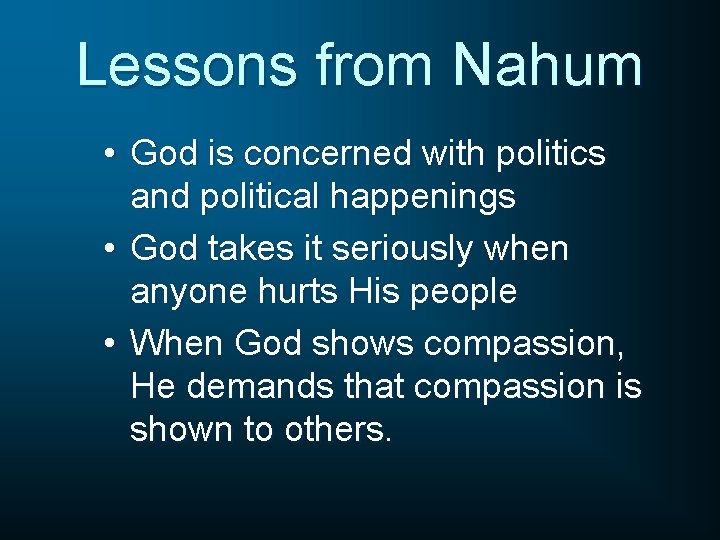 Lessons from Nahum

• God is concerned with politics and political happenings
• God takes it seriously when anyone hurts His people
• When God shows compassion, He demands that compassion is shown to others.